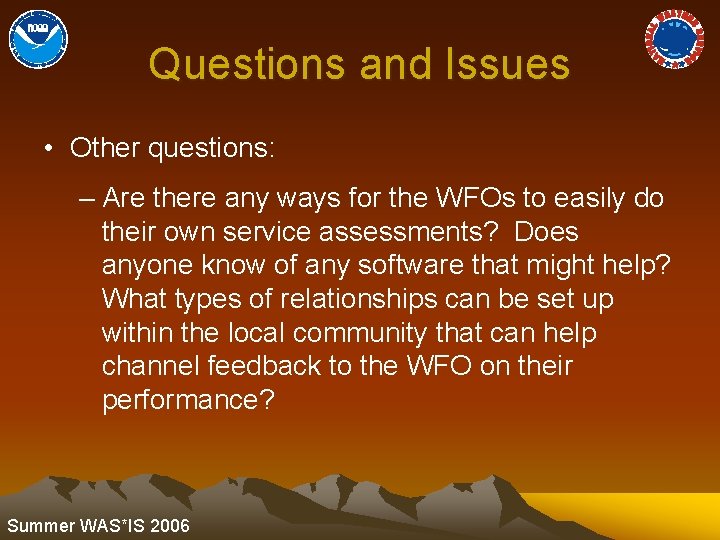 noaa

Questions and Issues

• Other questions:

– Are there any ways for the WFOs to easily do their own service assessments? Does anyone know of any software that might help? What types of relationships can be set up within the local community that can help channel feedback to the WFO on their performance?

Summer WAS*IS 2006